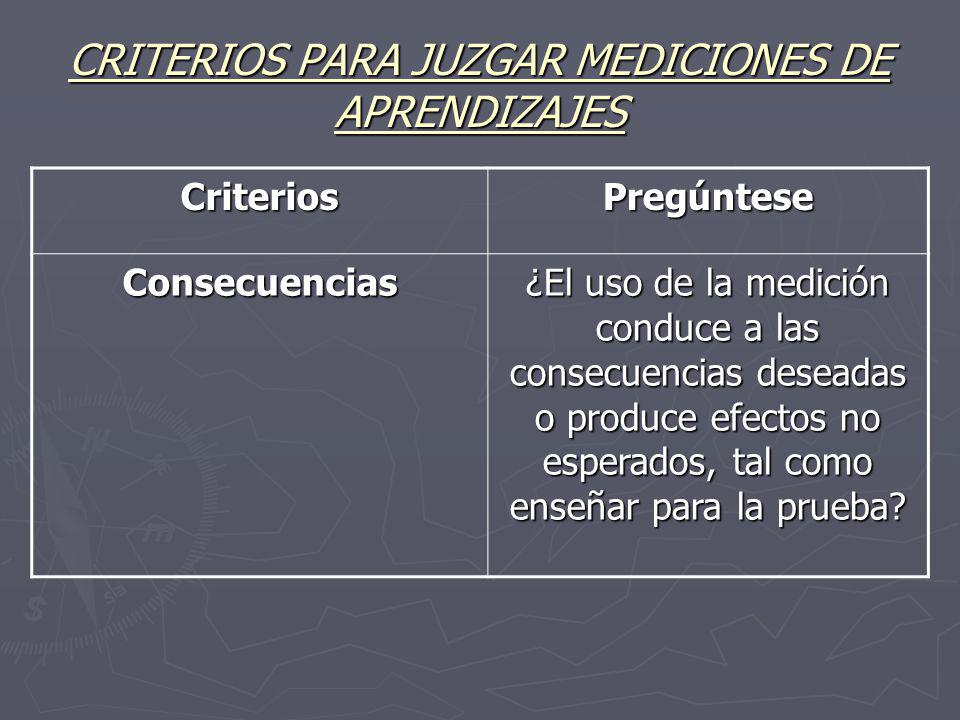 CRITERIOS PARA JUZGAR MEDICIONES DE APRENDIZAJES

| Criterios | Pregúntese |
|---|---|
| Consecuencias | ¿El uso de la medición conduce a las consecuencias deseadas o produce efectos no esperados, tal como enseñar para la prueba? |